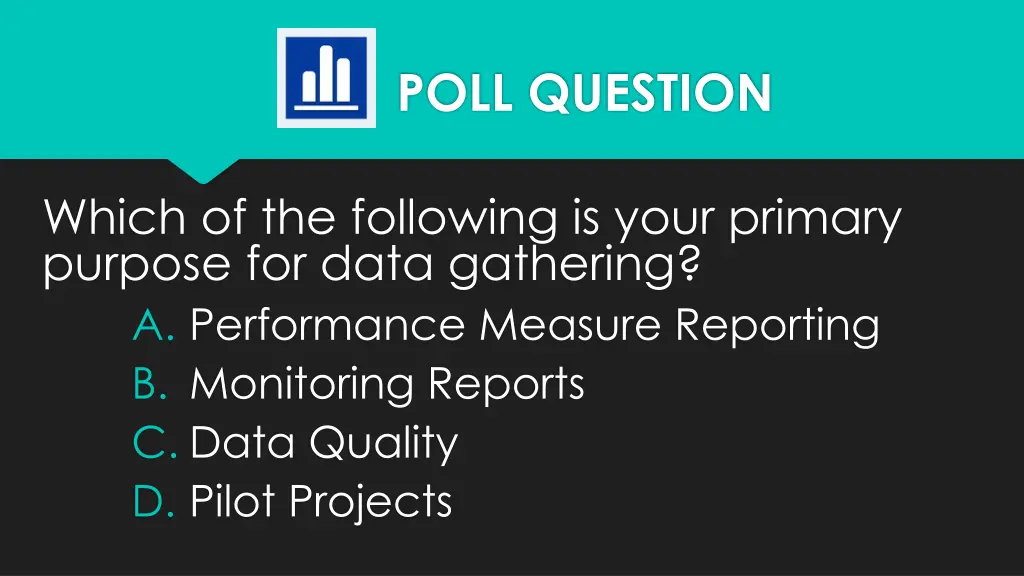 POLL QUESTION

Which of the following is your primary purpose for data gathering?

A. Performance Measure Reporting
B. Monitoring Reports
C. Data Quality
D. Pilot Projects